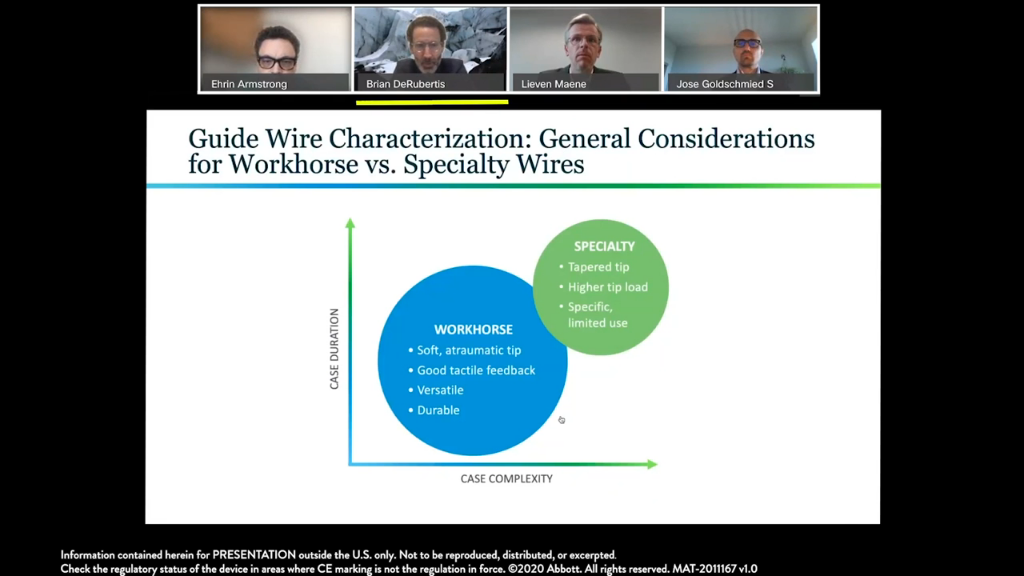 Ehrin Armstrong
Brian DeRubertis
Lieven Maene
Jose Goldschmied S

Guide Wire Characterization: General Considerations for Workhorse vs. Specialty Wires

CASE DURATION

WORKHORSE
• Soft, atraumatic tip
• Good tactile feedback
• Versatile
• Durable

SPECIALTY
• Tapered tip
• Higher tip load
• Specific, limited use

CASE COMPLEXITY

Information contained herein for PRESENTATION outside the U.S. only. Not to be reproduced, distributed, or excerpted.
Check the regulatory status of the device in areas where CE marking is not the regulation in force. ©2020 Abbott. All rights reserved. MAT-2011167 v1.0